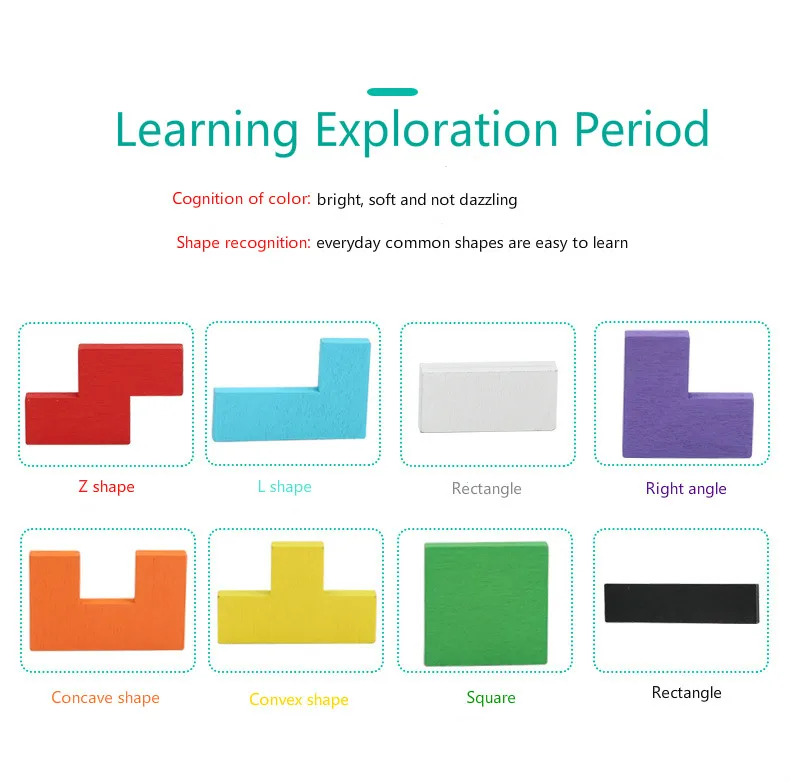 Learning Exploration Period

Cognition of color: bright, soft and not dazzling

Shape recognition: everyday common shapes are easy to learn

Z shape

L shape

Rectangle

Right angle

Concave shape

Convex shape

Square

Rectangle